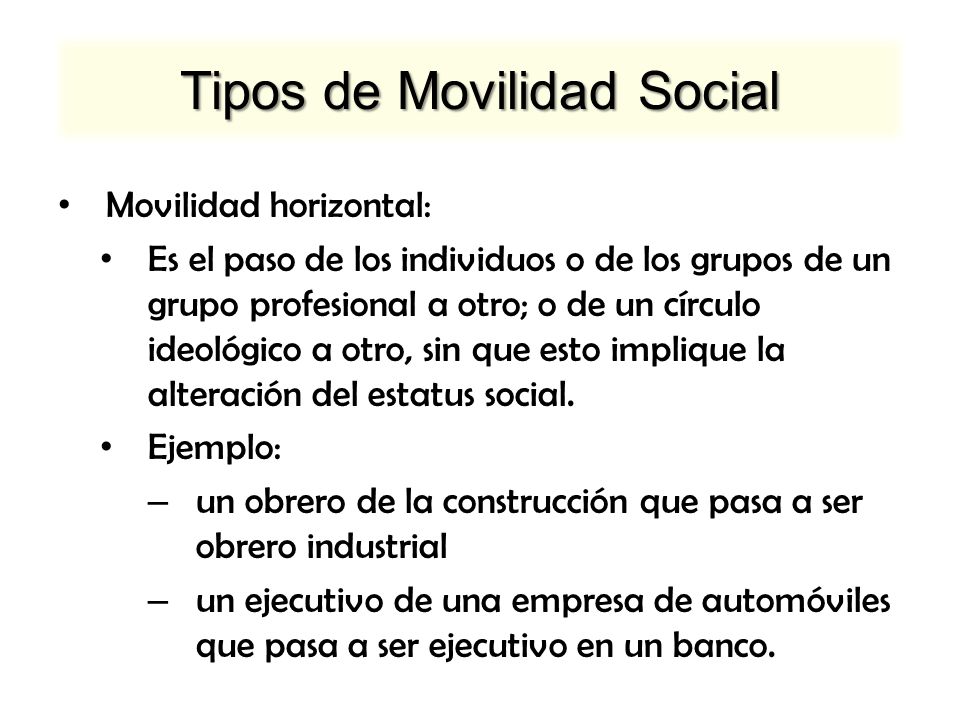 Tipos de Movilidad Social

• Movilidad horizontal:
  • Es el paso de los individuos o de los grupos de un grupo profesional a otro; o de un círculo ideológico a otro, sin que esto implique la alteración del estatus social.
  • Ejemplo:
    – un obrero de la construcción que pasa a ser obrero industrial
    – un ejecutivo de una empresa de automóviles que pasa a ser ejecutivo en un banco.